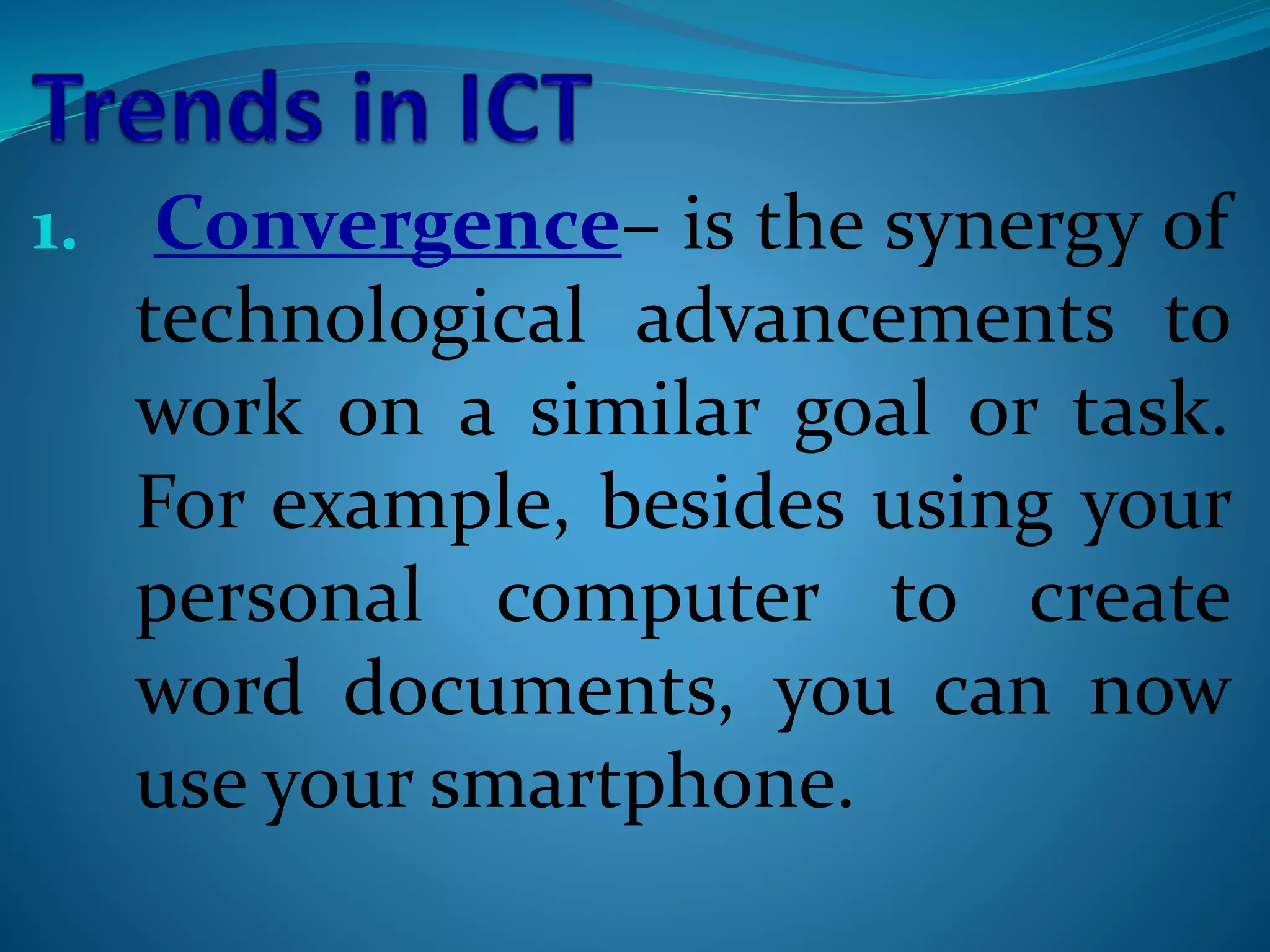 Trends in ICT

1. Convergence– is the synergy of technological advancements to work on a similar goal or task. For example, besides using your personal computer to create word documents, you can now use your smartphone.